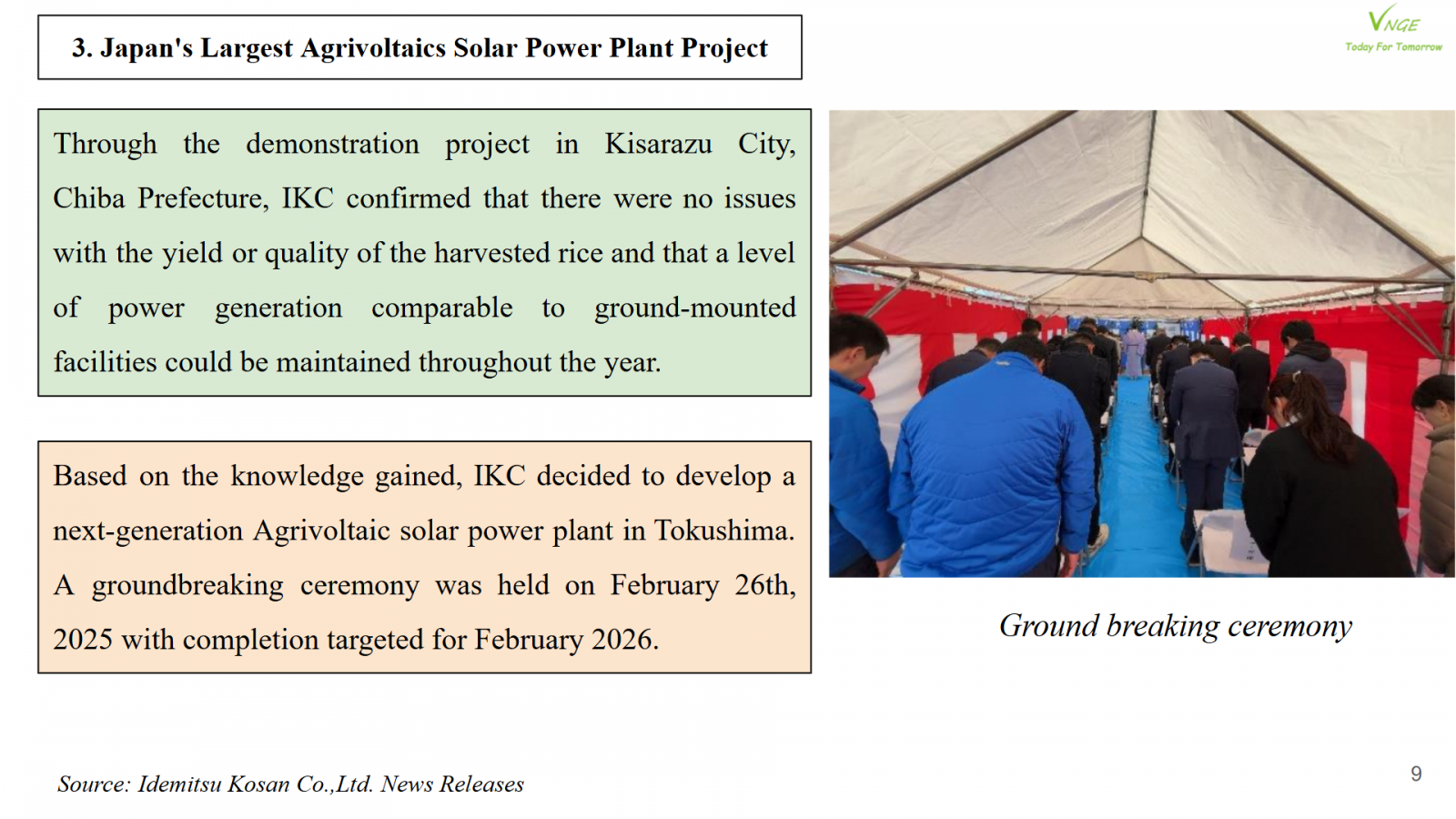 3. Japan's Largest Agrivoltaics Solar Power Plant Project

VNGE
Today For Tomorrow

Through the demonstration project in Kisarazu City, Chiba Prefecture, IKC confirmed that there were no issues with the yield or quality of the harvested rice and that a level of power generation comparable to ground-mounted facilities could be maintained throughout the year.

Based on the knowledge gained, IKC decided to develop a next-generation Agrivoltaic solar power plant in Tokushima. A groundbreaking ceremony was held on February 26th, 2025 with completion targeted for February 2026.

Ground breaking ceremony

Source: Idemitsu Kosan Co.,Ltd. News Releases

9